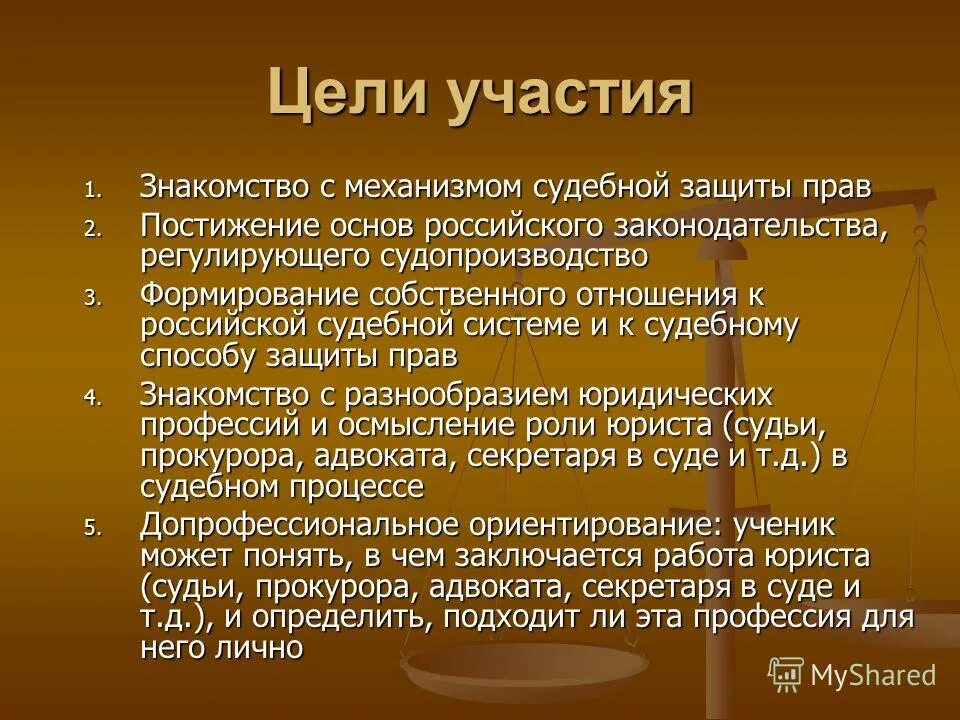 Цели участия

1. Знакомство с механизмом судебной защиты прав
2. Постижение основ российского законодательства, регулирующего судопроизводство
3. Формирование собственного отношения к российской судебной системе и к судебному способу защиты прав
4. Знакомство с разнообразием юридических профессий и осмысление роли юриста (судьи, прокурора, адвоката, секретаря в суде и т.д.) в судебном процессе
5. Допрофессиональное ориентирование: ученик может понять, в чем заключается работа юриста (судьи, прокурора, адвоката, секретаря в суде и т.д.), и определить, подходит ли эта профессия для него лично

MyShared